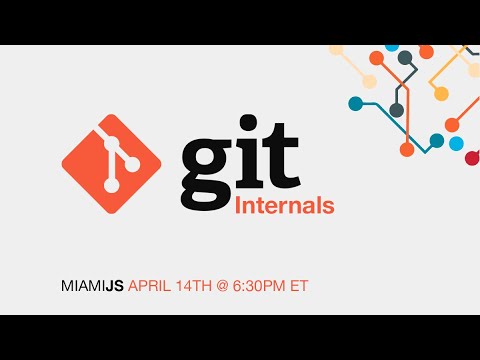 git
Internals

MIAMIJS APRIL 14TH @ 6:30PM ET